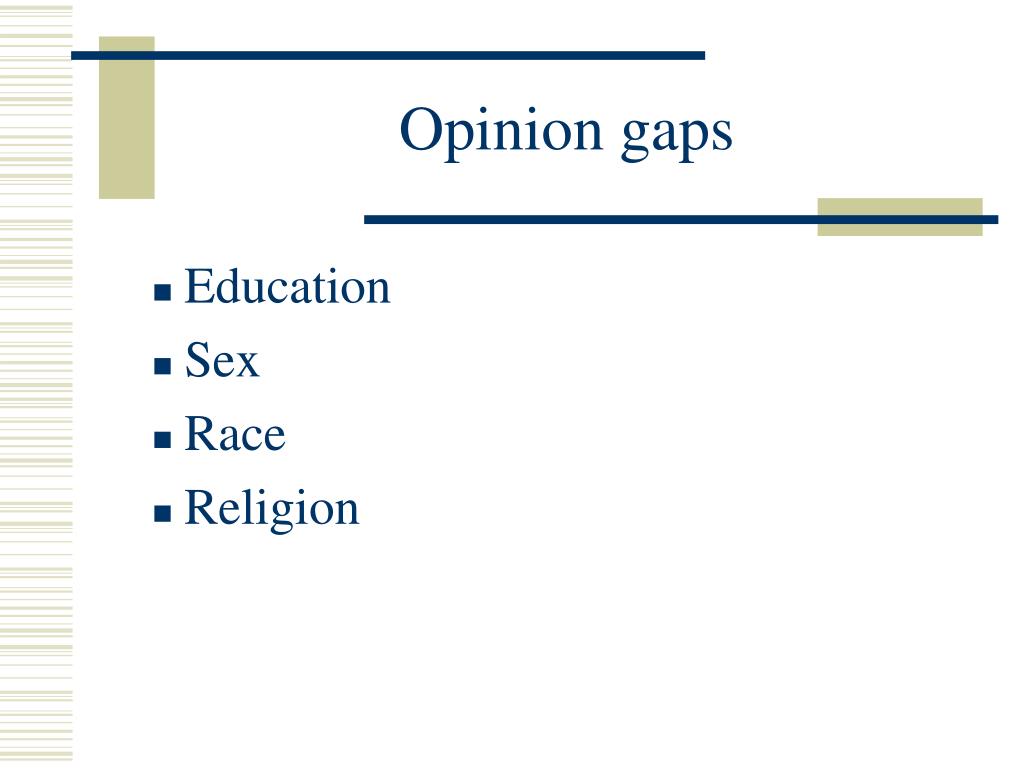 Opinion gaps

- Education
- Sex
- Race
- Religion